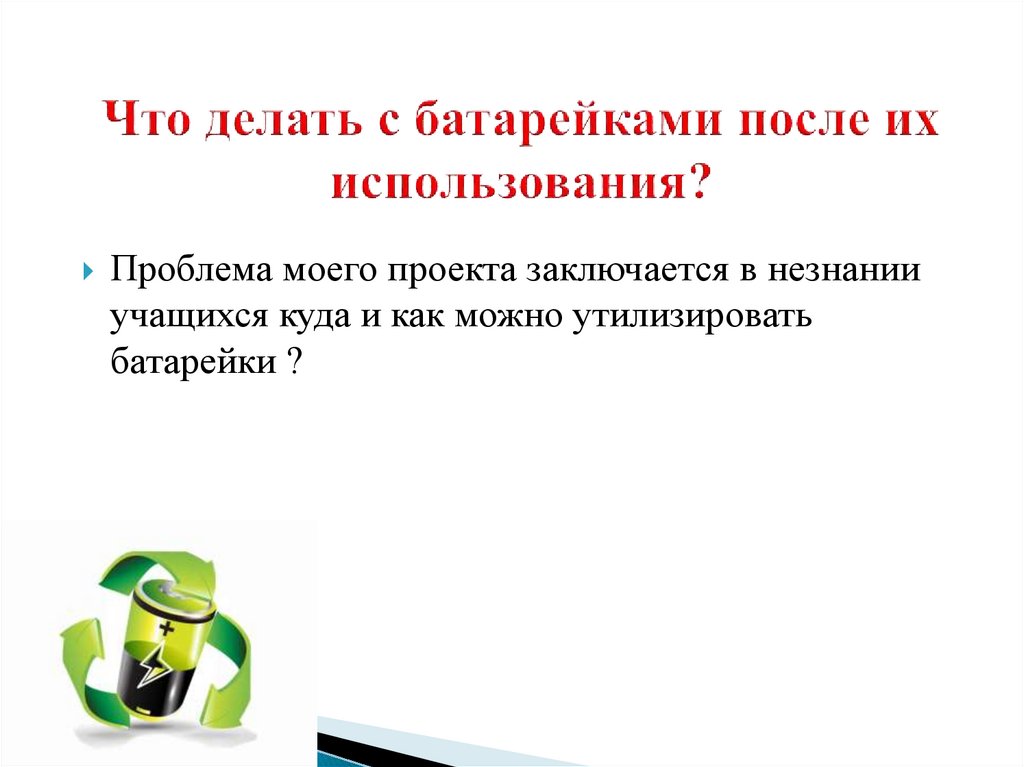 Что делать с батарейками после их использования?

Проблема моего проекта заключается в незнании учащихся куда и как можно утилизировать батарейки ?

+